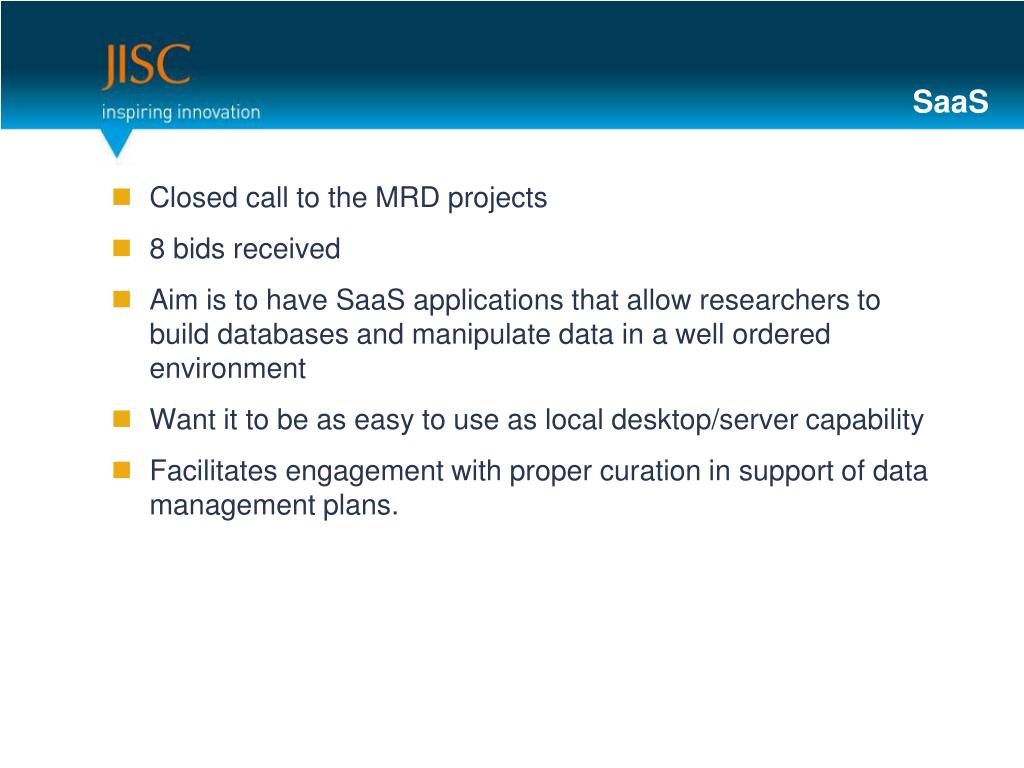 JISC
inspiring innovation

SaaS

Closed call to the MRD projects

8 bids received

Aim is to have SaaS applications that allow researchers to build databases and manipulate data in a well ordered environment

Want it to be as easy to use as local desktop/server capability

Facilitates engagement with proper curation in support of data management plans.